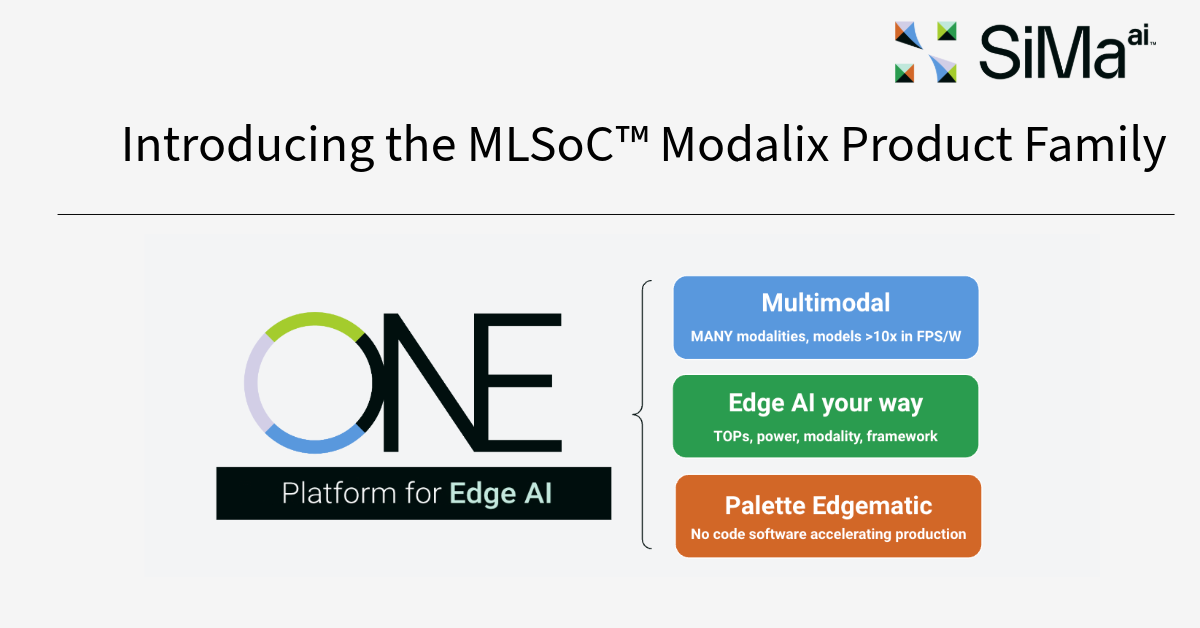 SiMa ai™

Introducing the MLSoC™ Modalix Product Family

ONE

Platform for Edge AI

Multimodal
MANY modalities, models >10x in FPS/W

Edge AI your way
TOPs, power, modality, framework

Palette Edgematic
No code software accelerating production